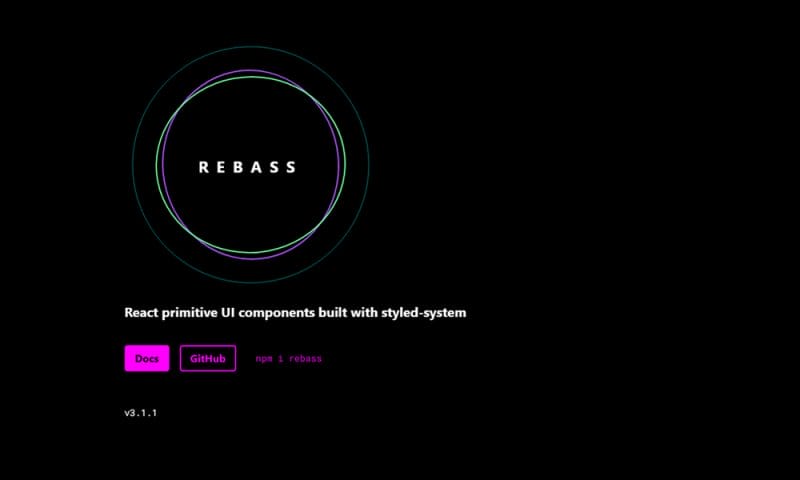 REBASS

React primitive UI components built with styled-system

Docs GitHub npm i rebass

v3.1.1